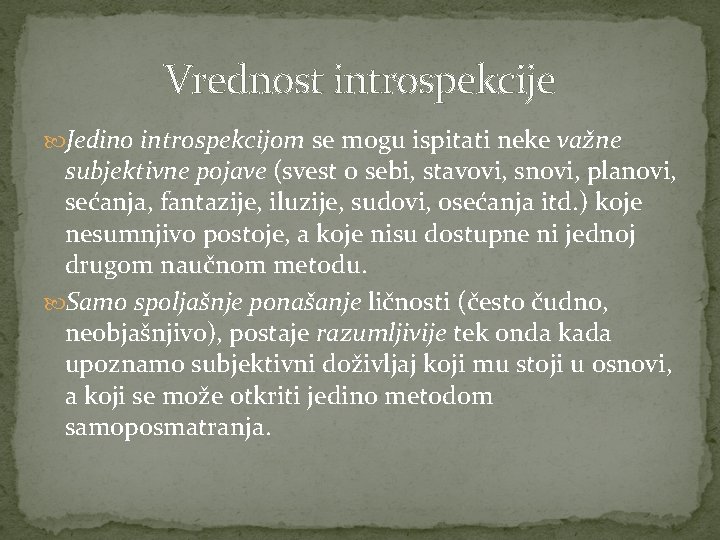 Vrednost introspekcije

Jedino introspekcijom se mogu ispitati neke važne subjektivne pojave (svest o sebi, stavovi, snovi, planovi, sećanja, fantazije, iluzije, sudovi, osećanja itd.) koje nesumnjivo postoje, a koje nisu dostupne ni jednoj drugom naučnom metodu.

Samo spoljašnje ponašanje ličnosti (često čudno, neobjašnjivo), postaje razumljivije tek onda kada upoznamo subjektivni doživljaj koji mu stoji u osnovi, a koji se može otkriti jedino metodom samoposmatranja.